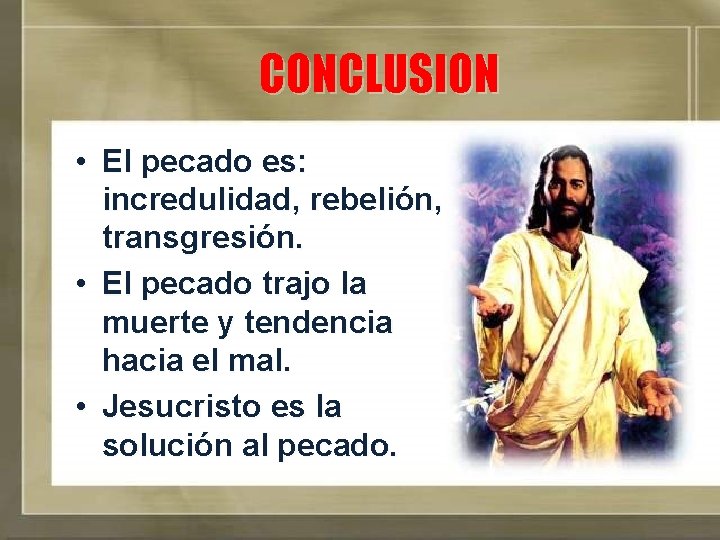 CONCLUSION

• El pecado es: incredulidad, rebelión, transgresión.
• El pecado trajo la muerte y tendencia hacia el mal.
• Jesucristo es la solución al pecado.